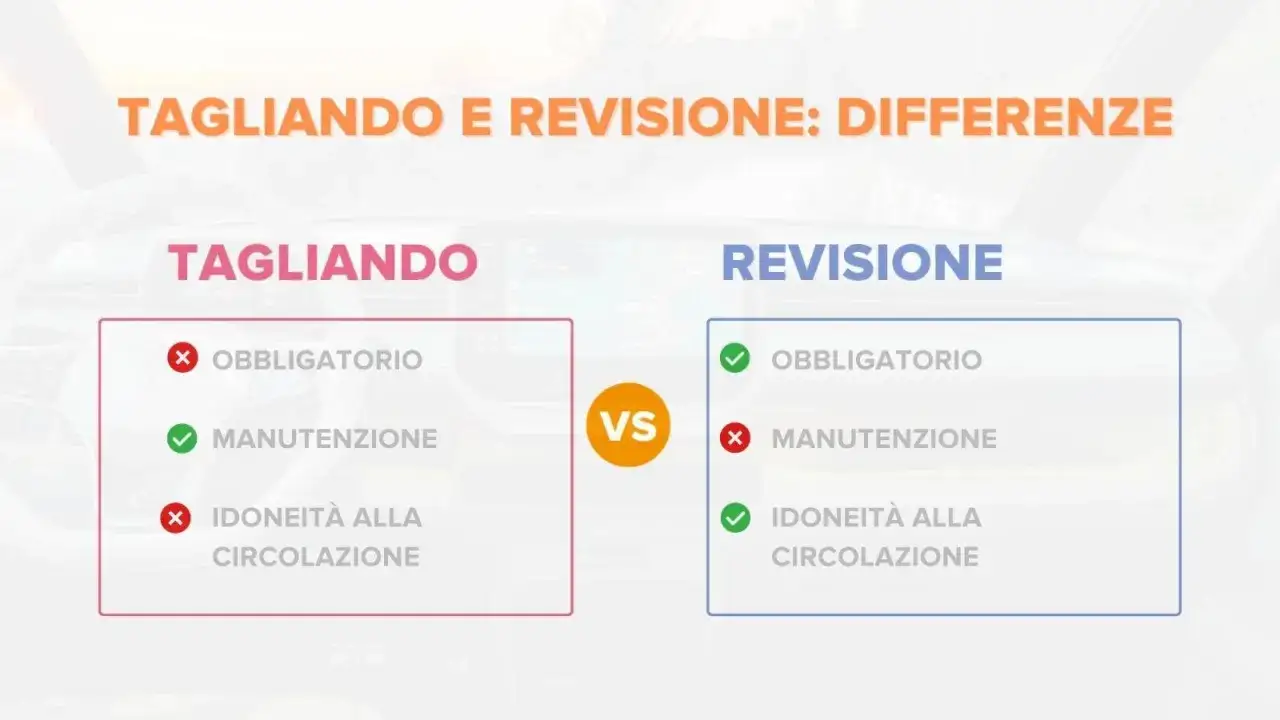 TAGLIANDO E REVISIONE: DIFFERENZE

TAGLIANDO

OBBLIGATORIO

MANUTENZIONE

IDONEITÀ ALLA CIRCOLAZIONE

VS

REVISIONE

OBBLIGATORIO

MANUTENZIONE

IDONEITÀ ALLA CIRCOLAZIONE